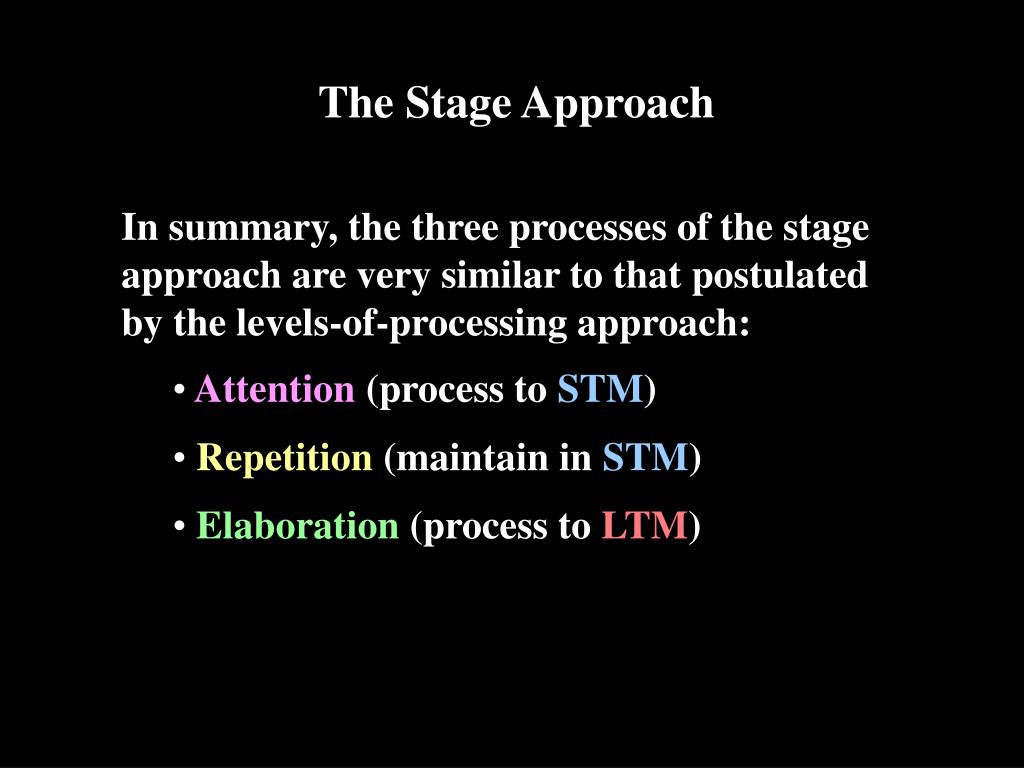 The Stage Approach

In summary, the three processes of the stage approach are very similar to that postulated by the levels-of-processing approach:

• Attention (process to STM)

• Repetition (maintain in STM)

• Elaboration (process to LTM)